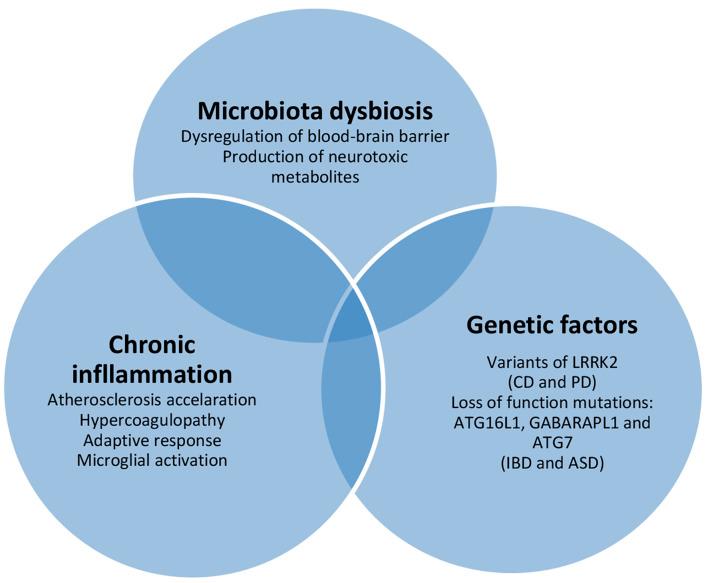 Microbiota dysbiosis
Dysregulation of blood-brain barrier
Production of neurotoxic metabolites

Chronic infllammation
Atherosclerosis accelaration
Hypercoagulopathy
Adaptive response
Microglial activation

Genetic factors
Variants of LRRK2
(CD and PD)
Loss of function mutations:
ATG16L1, GABARAPL1 and ATG7
(IBD and ASD)